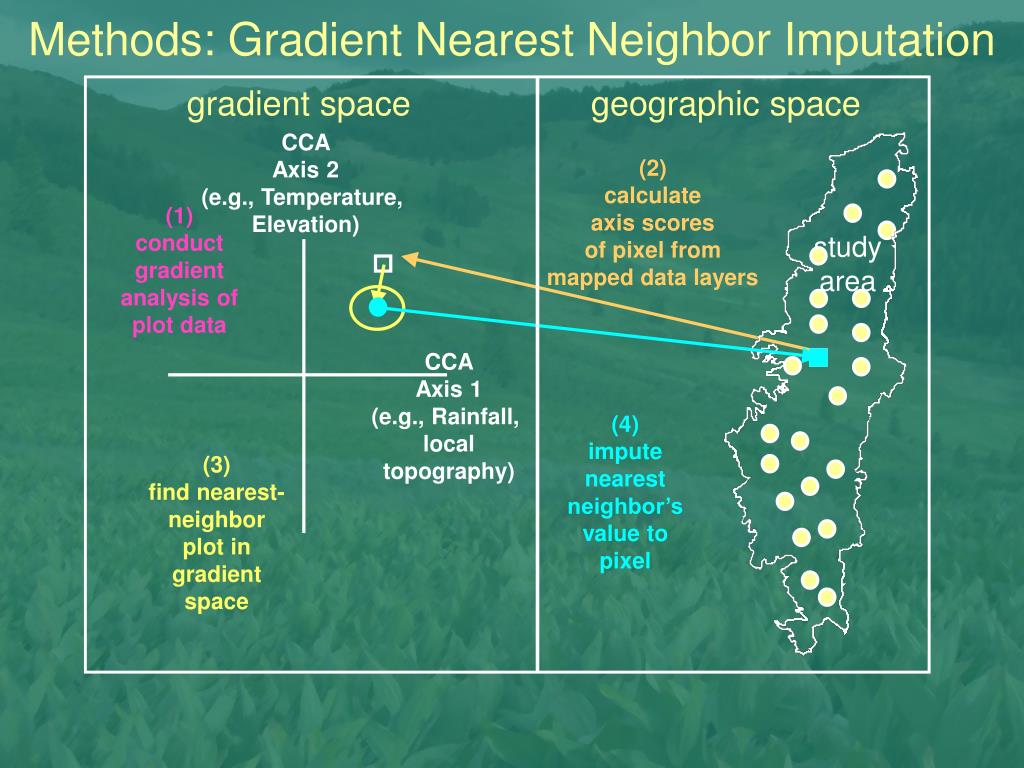 Methods: Gradient Nearest Neighbor Imputation

gradient space

CCA Axis 2 (e.g., Temperature, Elevation)

(1) conduct gradient analysis of plot data

CCA Axis 1 (e.g., Rainfall, local topography)

(3) find nearest-neighbor plot in gradient space

geographic space

(2) calculate axis scores of pixel from mapped data layers

study area

(4) impute nearest neighbor's value to pixel